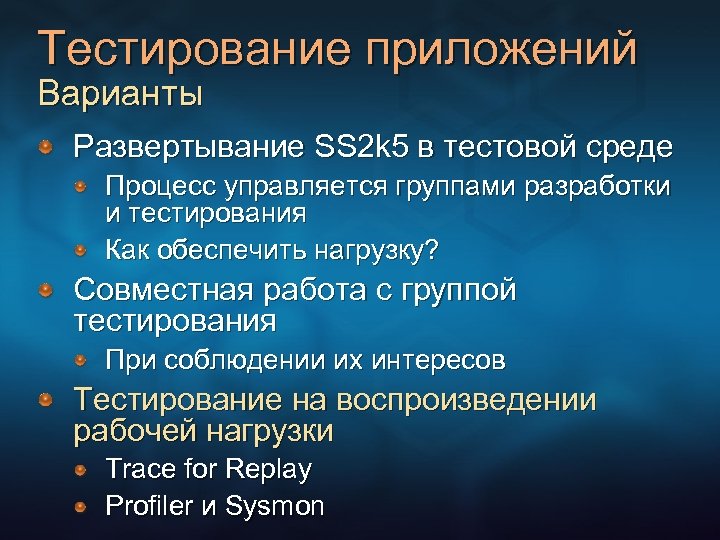 Тестирование приложений
Варианты

Развертывание SS2k5 в тестовой среде

Процесс управляется группами разработки и тестирования

Как обеспечить нагрузку?

Совместная работа с группой тестирования

При соблюдении их интересов

Тестирование на воспроизведении рабочей нагрузки

Trace for Replay

Profiler и Sysmon